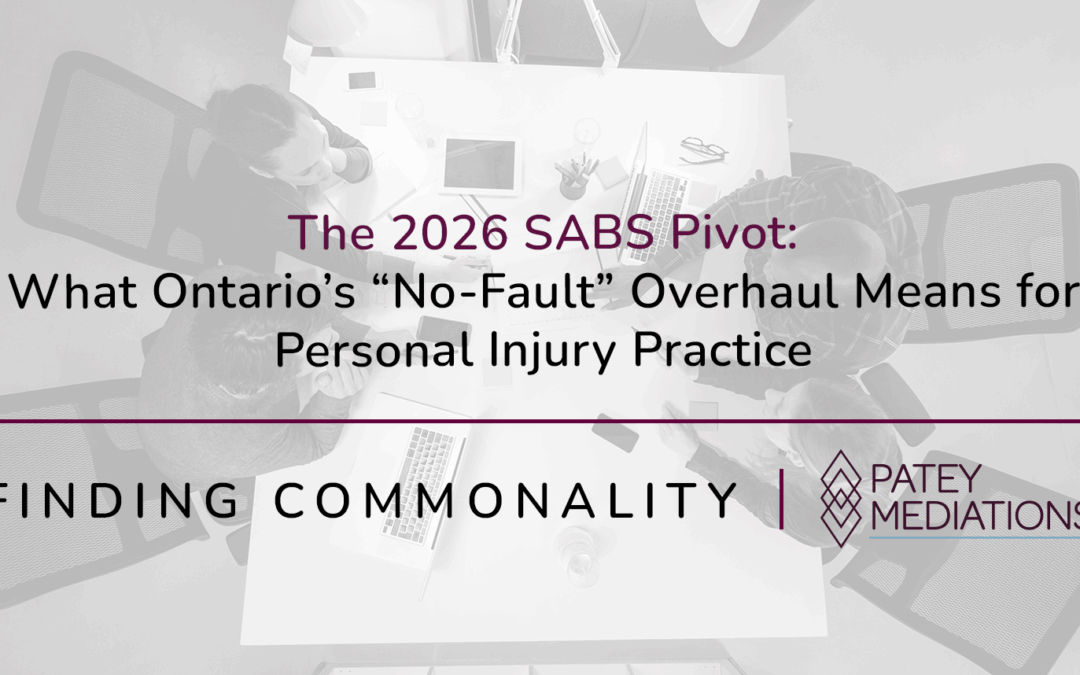 The 2026 SABS Pivot:
What Ontario's "No-Fault" Overhaul Means for Personal Injury Practice

FINDING COMMONALITY | PATEY MEDIATIONS